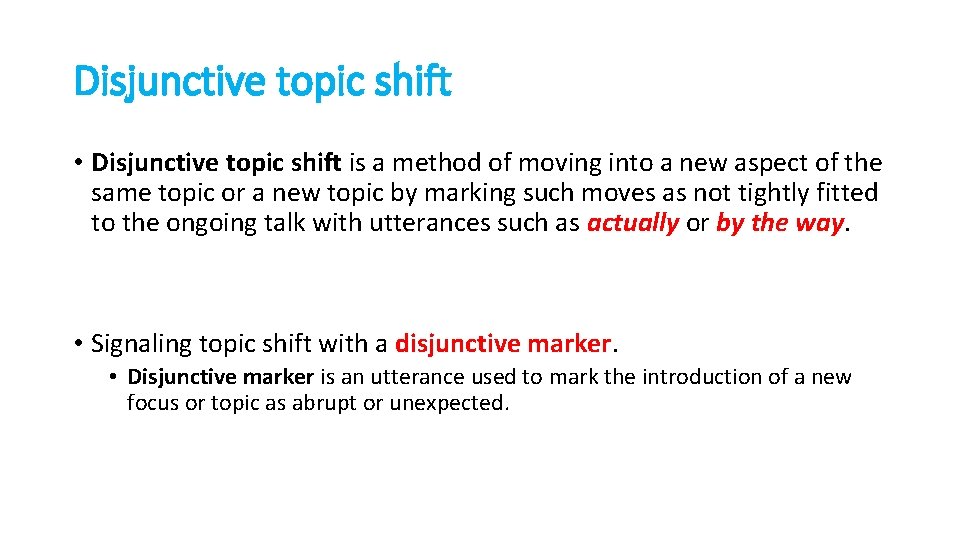 Disjunctive topic shift

• Disjunctive topic shift is a method of moving into a new aspect of the same topic or a new topic by marking such moves as not tightly fitted to the ongoing talk with utterances such as actually or by the way.

• Signaling topic shift with a disjunctive marker.

• Disjunctive marker is an utterance used to mark the introduction of a new focus or topic as abrupt or unexpected.